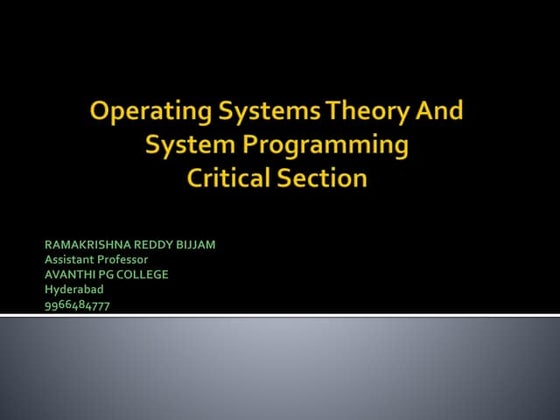 Operating Systems Theory And System Programming
Critical Section

RAMAKRISHNA REDDY BIJJAM
Assistant Professor
AVANTHI PG COLLEGE
Hyderabad
9966484777